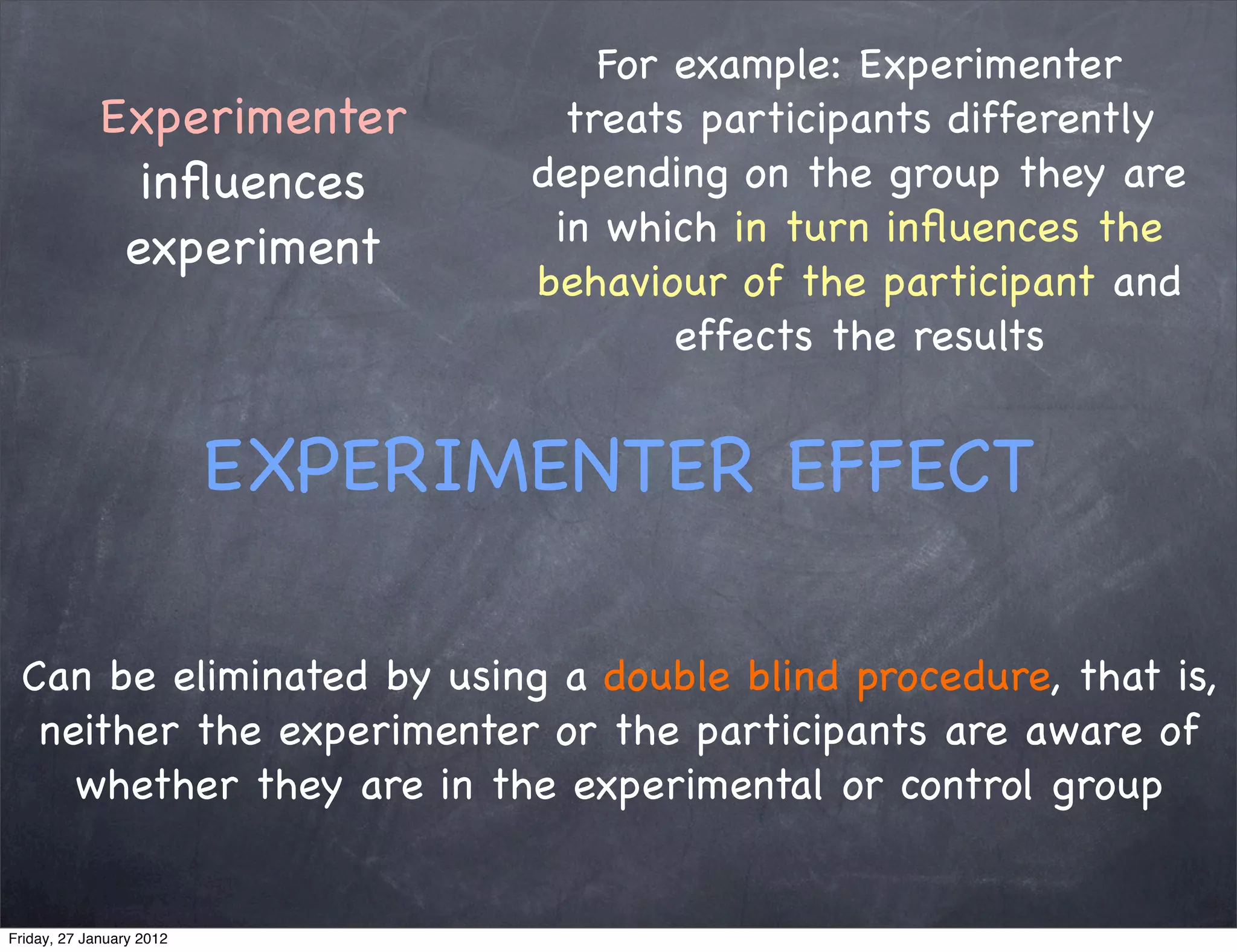 Experimenter influences experiment

For example: Experimenter treats participants differently depending on the group they are in which in turn influences the behaviour of the participant and effects the results

EXPERIMENTER EFFECT

Can be eliminated by using a double blind procedure, that is, neither the experimenter or the participants are aware of whether they are in the experimental or control group

Friday, 27 January 2012